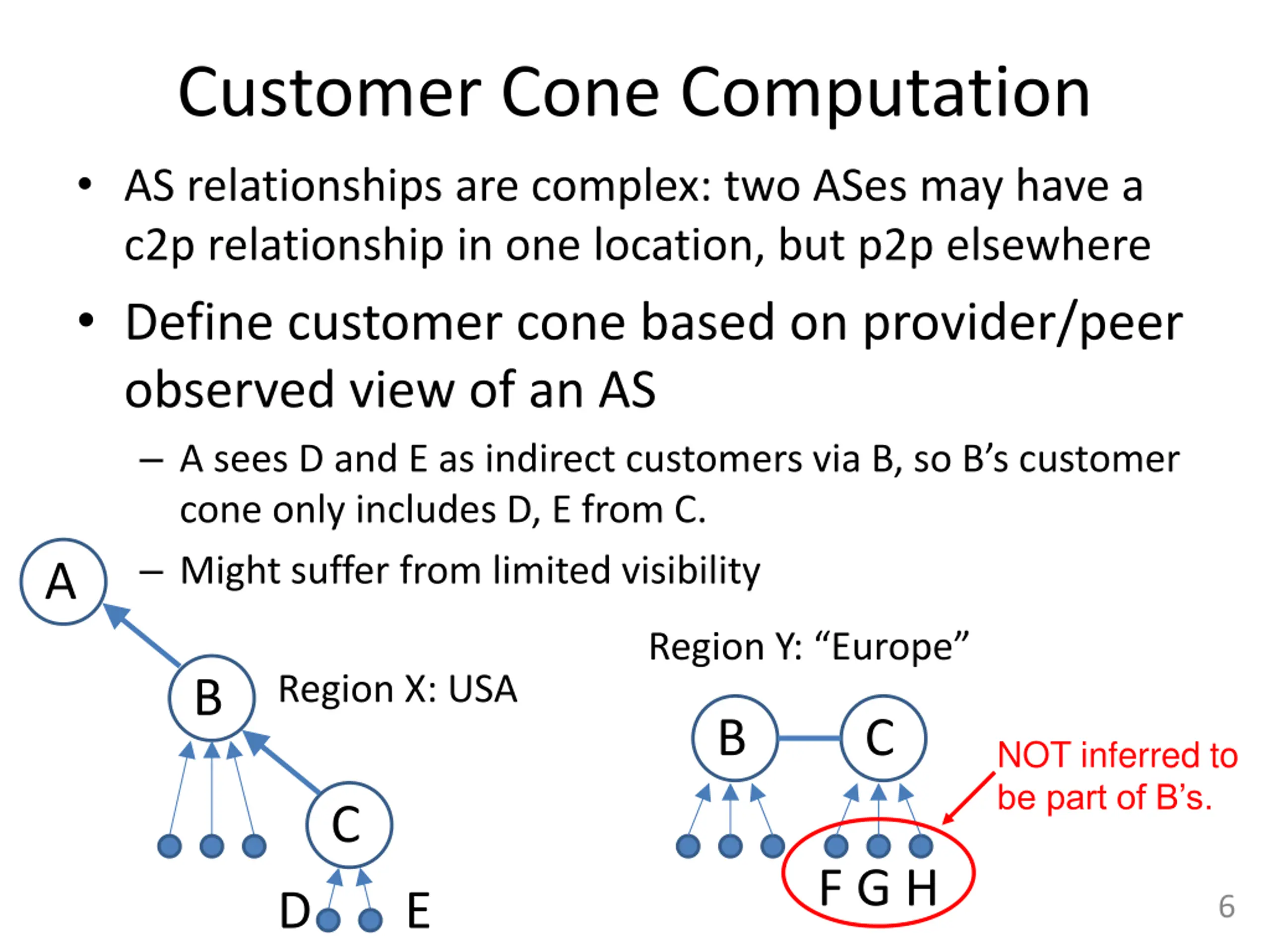 Customer Cone Computation

• AS relationships are complex: two ASes may have a c2p relationship in one location, but p2p elsewhere

• Define customer cone based on provider/peer observed view of an AS

– A sees D and E as indirect customers via B, so B's customer cone only includes D, E from C.

– Might suffer from limited visibility

A

B

Region X: USA

C

D

E

Region Y: "Europe"

B

C

NOT inferred to be part of B's.

F G H

6